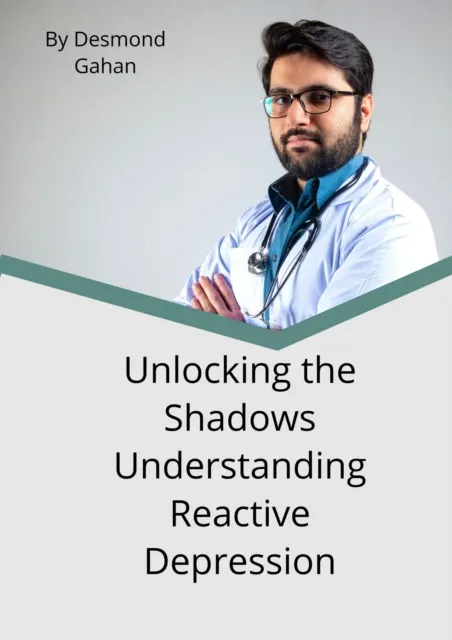 By Desmond Gahan

Unlocking the Shadows Understanding Reactive Depression